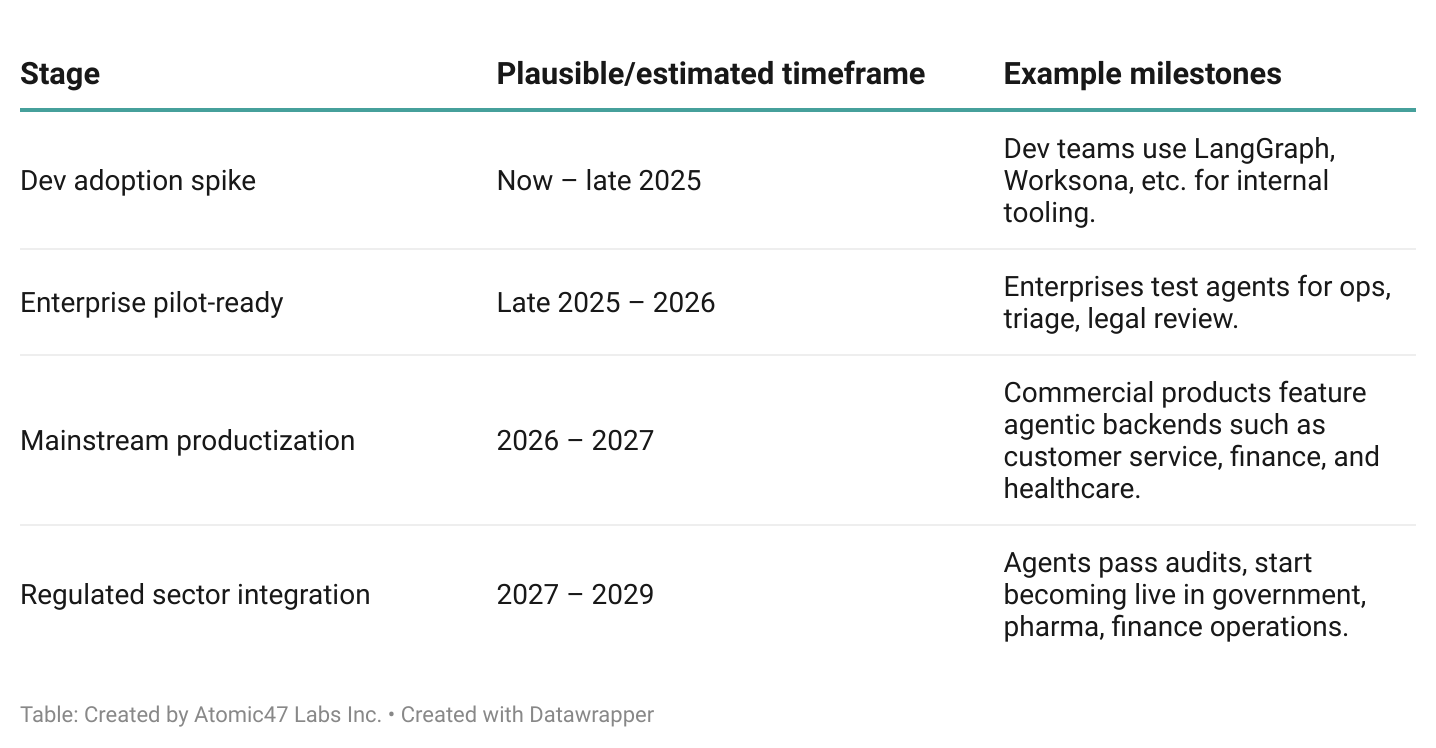 | Stage | Plausible/estimated timeframe | Example milestones |
|---|---|---|
| Dev adoption spike | Now – late 2025 | Dev teams use LangGraph, Worksona, etc. for internal tooling. |
| Enterprise pilot-ready | Late 2025 – 2026 | Enterprises test agents for ops, triage, legal review. |
| Mainstream productization | 2026 – 2027 | Commercial products feature agentic backends such as customer service, finance, and healthcare. |
| Regulated sector integration | 2027 – 2029 | Agents pass audits, start becoming live in government, pharma, finance operations. |

Table: Created by Atomic47 Labs Inc. • Created with Datawrapper